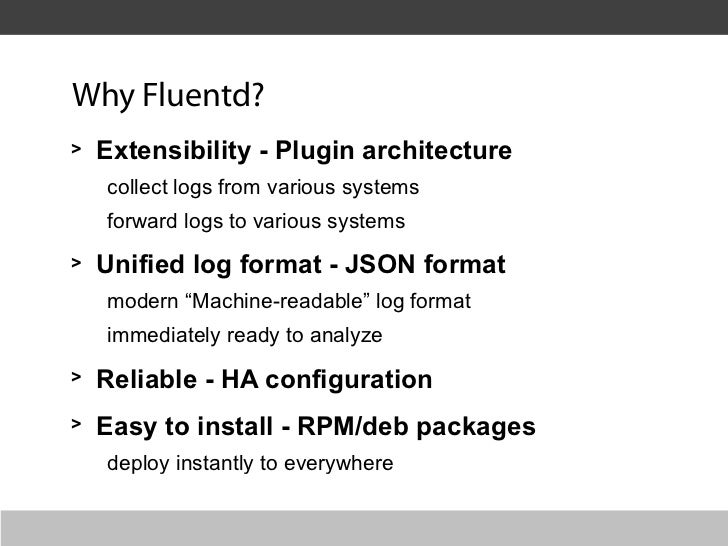 Why Fluentd?

> Extensibility - Plugin architecture

collect logs from various systems

forward logs to various systems

> Unified log format - JSON format

modern “Machine-readable” log format

immediately ready to analyze

> Reliable - HA configuration

> Easy to install - RPM/deb packages

deploy instantly to everywhere